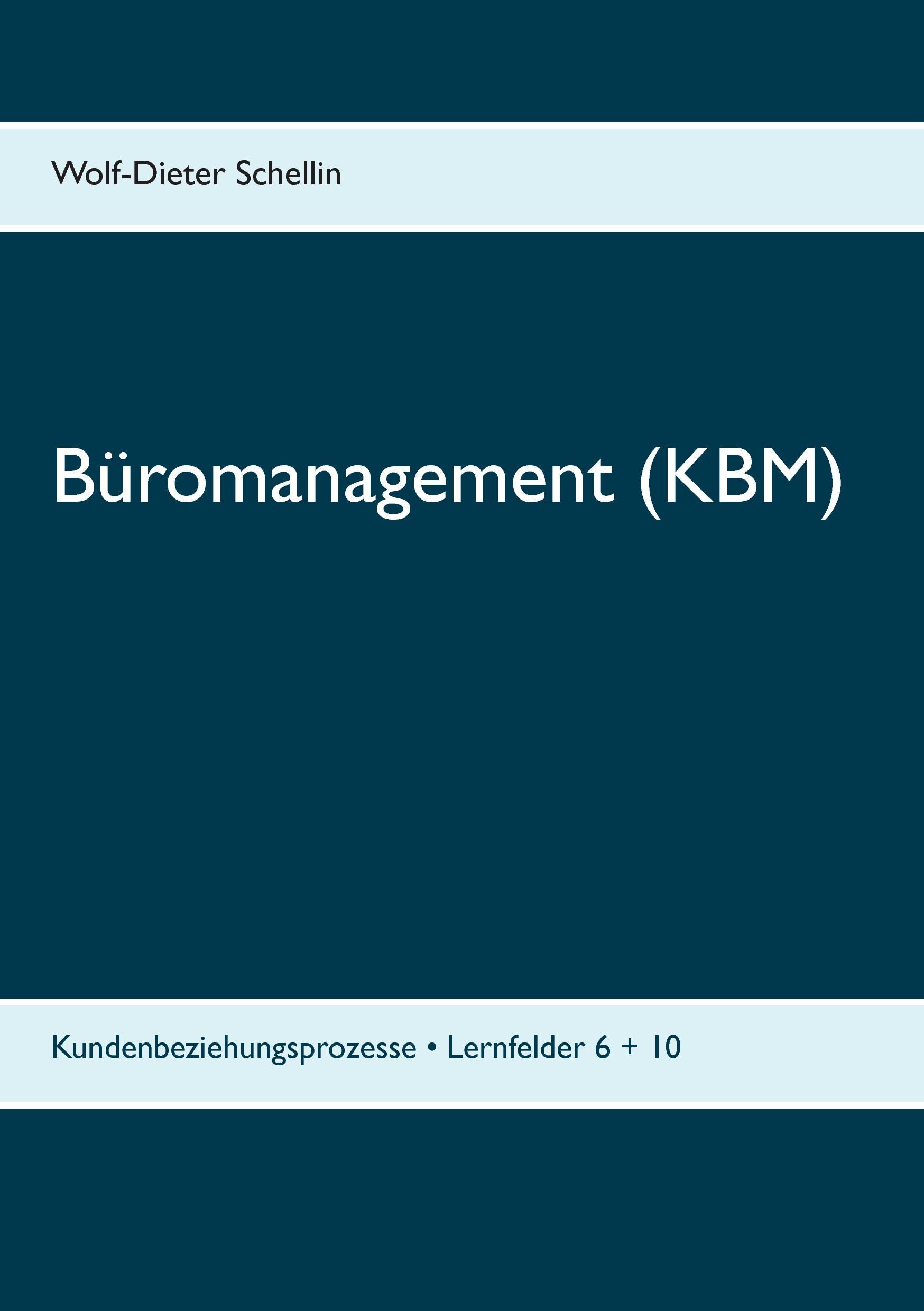 Wolf-Dieter Schellin

Büromanagement (KBM)

Kundenbeziehungsprozesse • Lernfelder 6 + 10